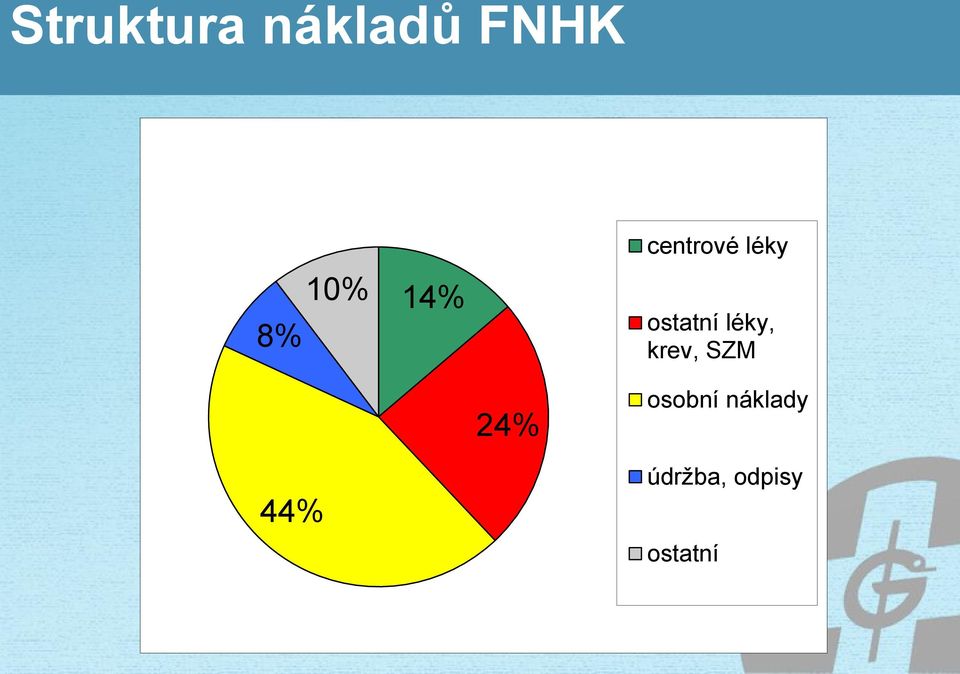 Struktura nákladů FNHK

10%
14%
8%
24%
44%

centrové léky
ostatní léky, krev, SZM
osobní náklady
údržba, odpisy
ostatní